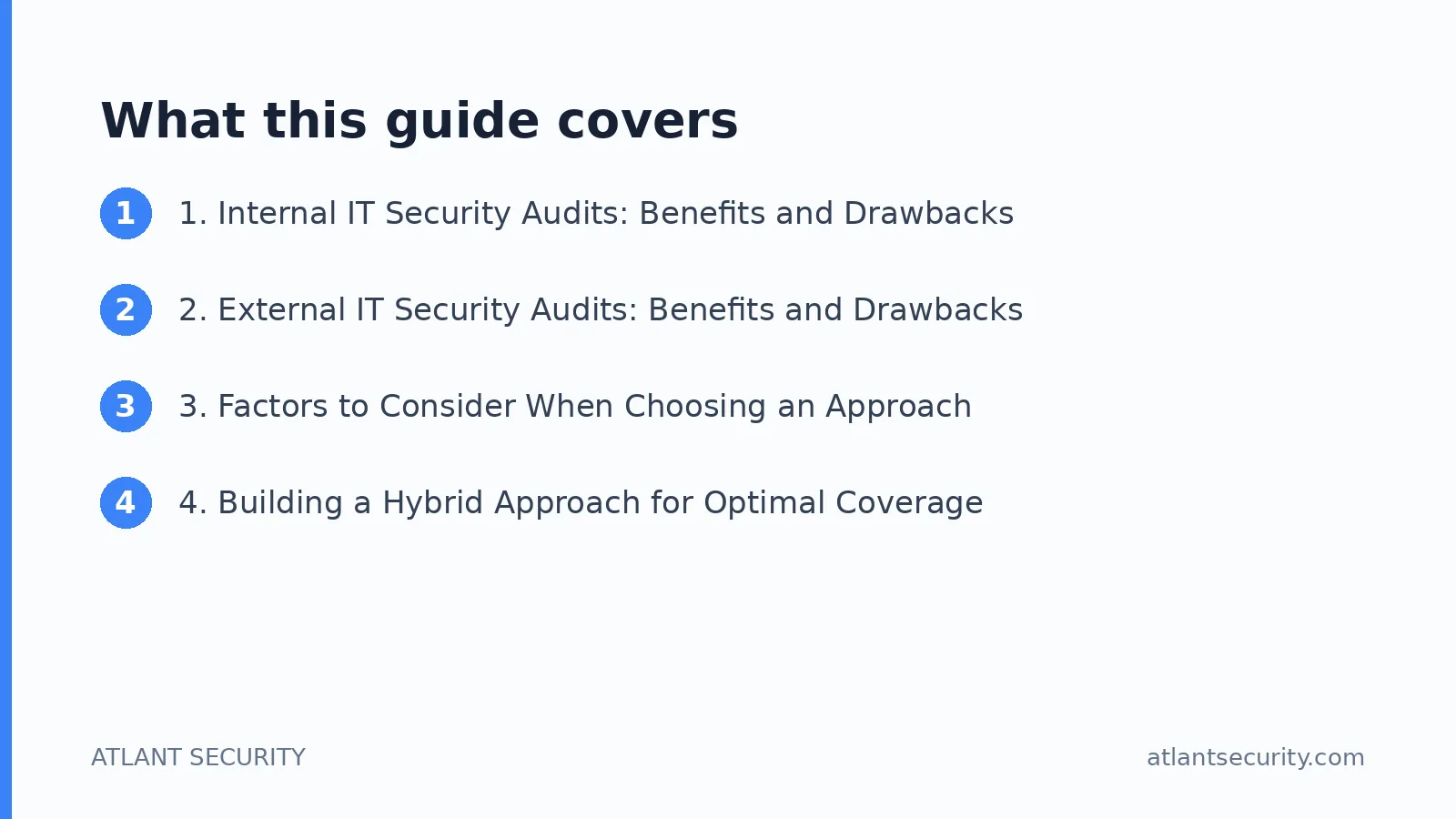 What this guide covers

1 1. Internal IT Security Audits: Benefits and Drawbacks

2 2. External IT Security Audits: Benefits and Drawbacks

3 3. Factors to Consider When Choosing an Approach

4 4. Building a Hybrid Approach for Optimal Coverage

ATLANT SECURITY

atlantsecurity.com